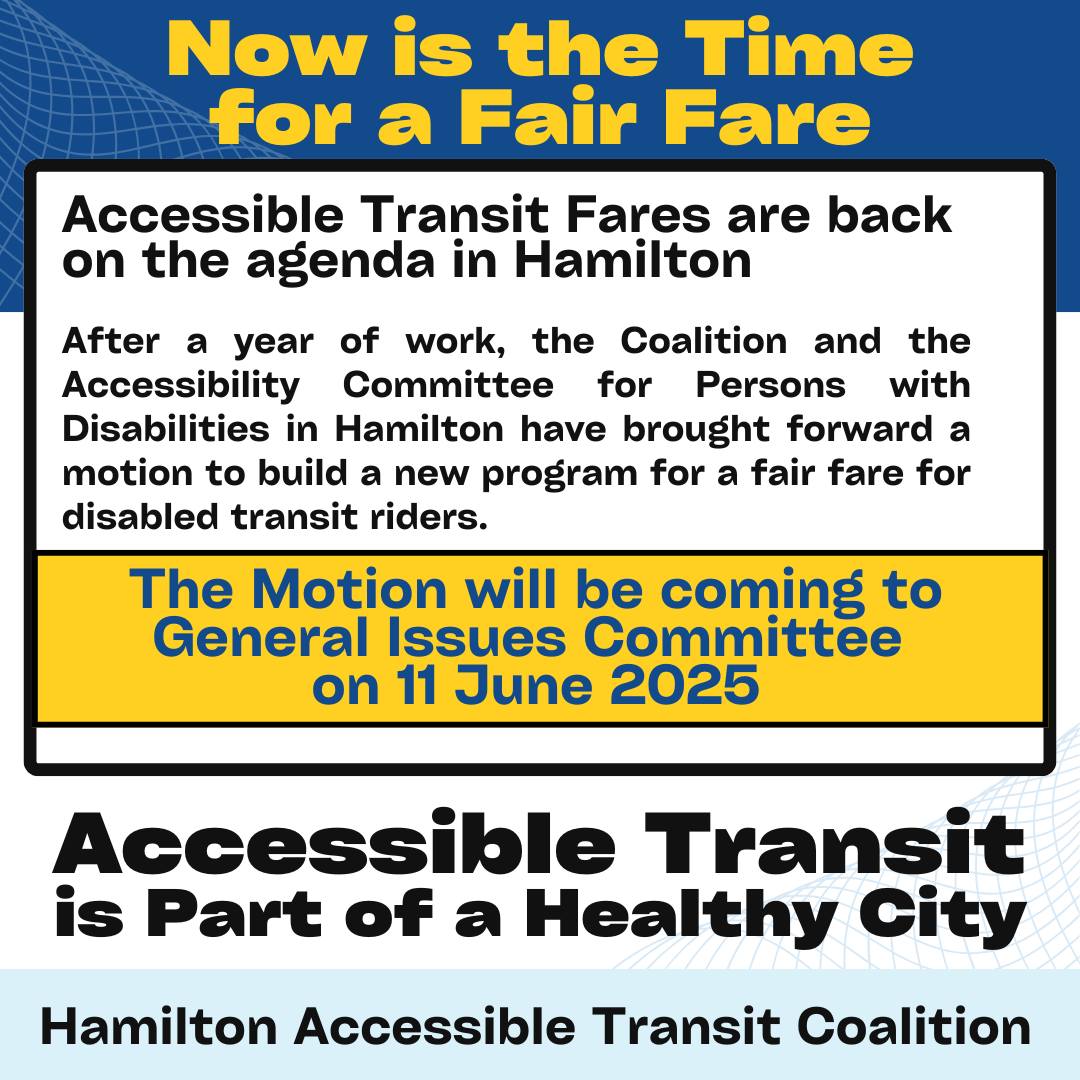 Now is the Time for a Fair Fare

Accessible Transit Fares are back on the agenda in Hamilton

After a year of work, the Coalition and the Accessibility Committee for Persons with Disabilities in Hamilton have brought forward a motion to build a new program for a fair fare for disabled transit riders.

The Motion will be coming to General Issues Committee on 11 June 2025

Accessible Transit is Part of a Healthy City

Hamilton Accessible Transit Coalition